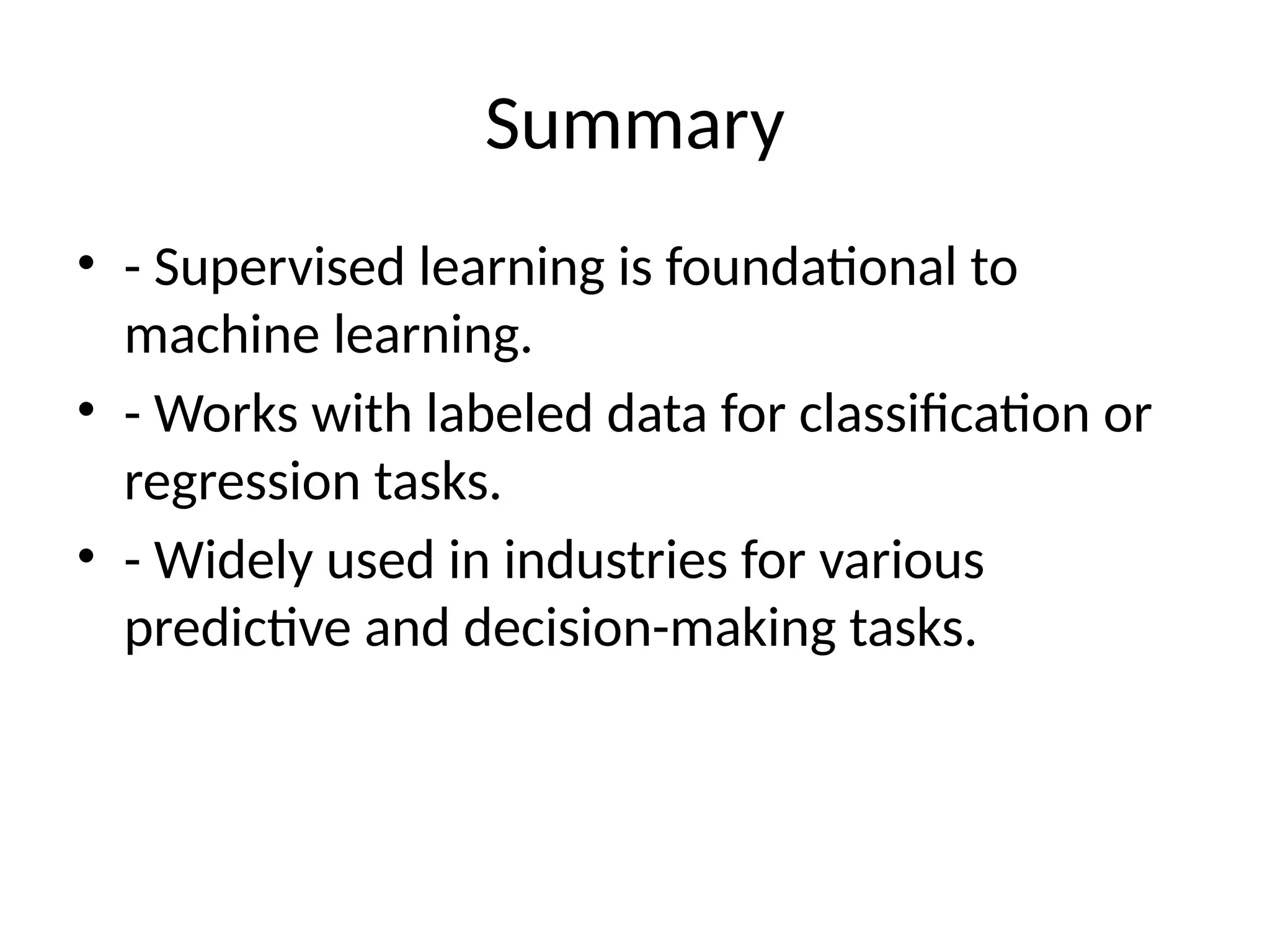 Summary

• - Supervised learning is foundational to machine learning.
• - Works with labeled data for classification or regression tasks.
• - Widely used in industries for various predictive and decision-making tasks.